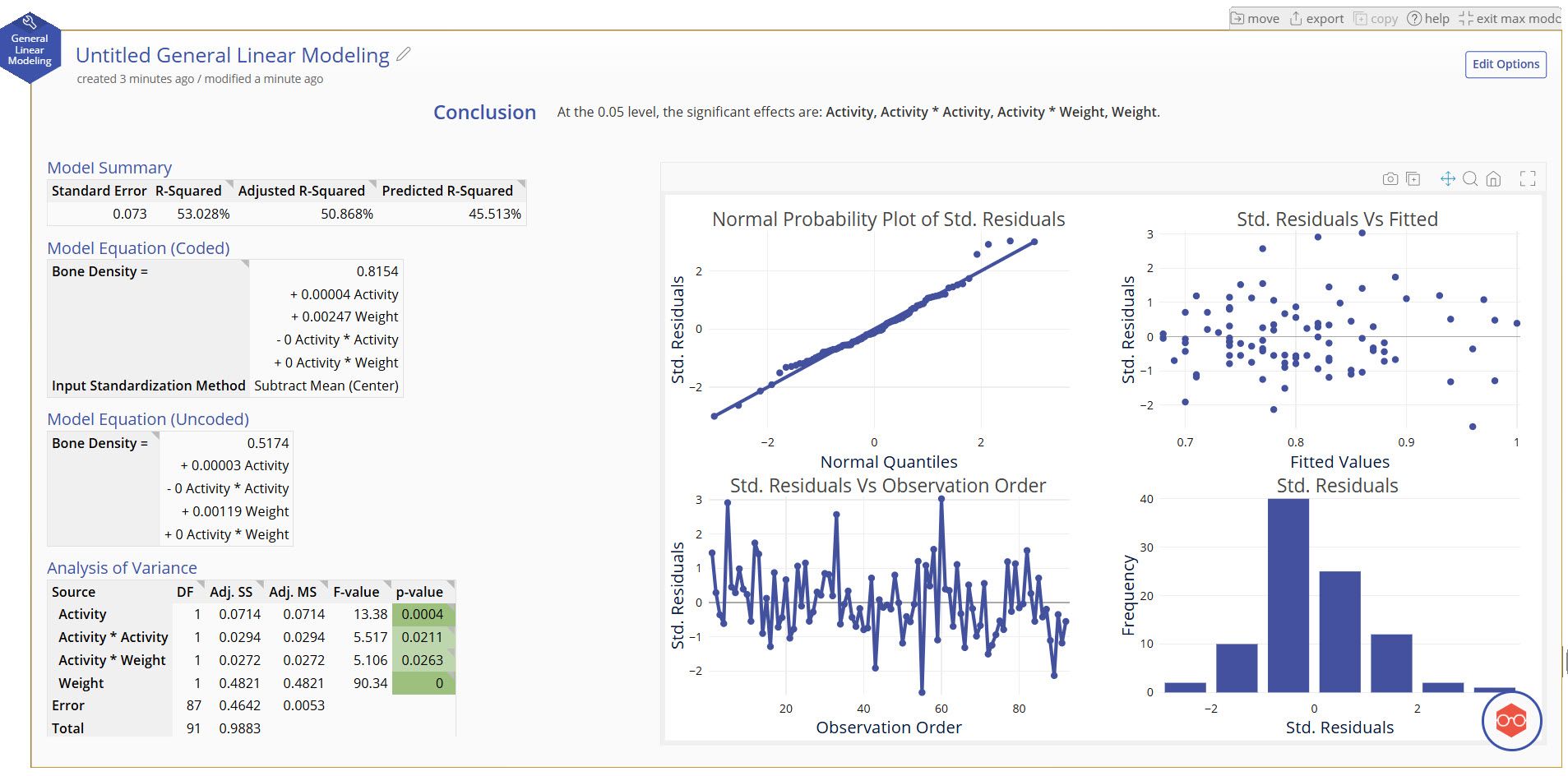 move export copy help exit max modc

General Linear Modeling

Untitled General Linear Modeling

created 3 minutes ago / modified a minute ago

Edit Options

Conclusion At the 0.05 level, the significant effects are: Activity, Activity * Activity, Activity * Weight, Weight.

Model Summary

| Standard Error | R-Squared | Adjusted R-Squared | Predicted R-Squared |
|---|---|---|---|
| 0.073 | 53.028% | 50.868% | 45.513% |

Model Equation (Coded)

| Bone Density = | 0.8154 |
|---|---|
| | + 0.00004 Activity |
| | + 0.00247 Weight |
| | - 0 Activity * Activity |
| | + 0 Activity * Weight |
| Input Standardization Method | Subtract Mean (Center) |

Model Equation (Uncoded)

| Bone Density = | 0.5174 |
|---|---|
| | + 0.00003 Activity |
| | - 0 Activity * Activity |
| | + 0.00119 Weight |
| | + 0 Activity * Weight |

Analysis of Variance

| Source | DF | Adj. SS | Adj. MS | F-value | p-value |
|---|---|---|---|---|---|
| Activity | 1 | 0.0714 | 0.0714 | 13.38 | 0.0004 |
| Activity * Activity | 1 | 0.0294 | 0.0294 | 5.517 | 0.0211 |
| Activity * Weight | 1 | 0.0272 | 0.0272 | 5.106 | 0.0263 |
| Weight | 1 | 0.4821 | 0.4821 | 90.34 | 0 |
| Error | 87 | 0.4642 | 0.0053 | | |
| Total | 91 | 0.9883 | | | |

Normal Probability Plot of Std. Residuals
Std. Residuals
2
0
−2
−2
0
2
Normal Quantiles

Std. Residuals Vs Fitted
Std. Residuals
3
2
1
0
−1
−2
0.7
0.8
0.9
1
Fitted Values

Std. Residuals Vs Observation Order
Std. Residuals
3
2
1
0
−1
−2
20
40
60
80
Observation Order

Std. Residuals
Frequency
40
30
20
10
0
−2
0
2
Std. Residuals